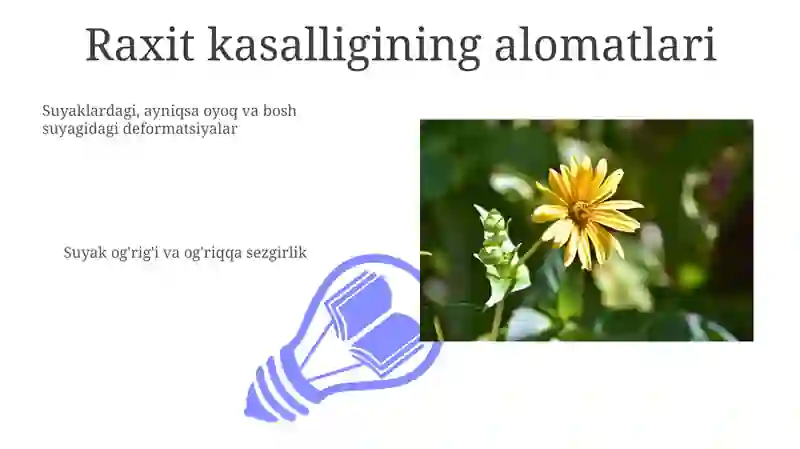 Raxit kasalligining alomatlari

Suyaklardagi, ayniqsa oyoq va bosh suyagidagi deformatsiyalar

Suyak og'rig'i va og'riqqa sezgirlik